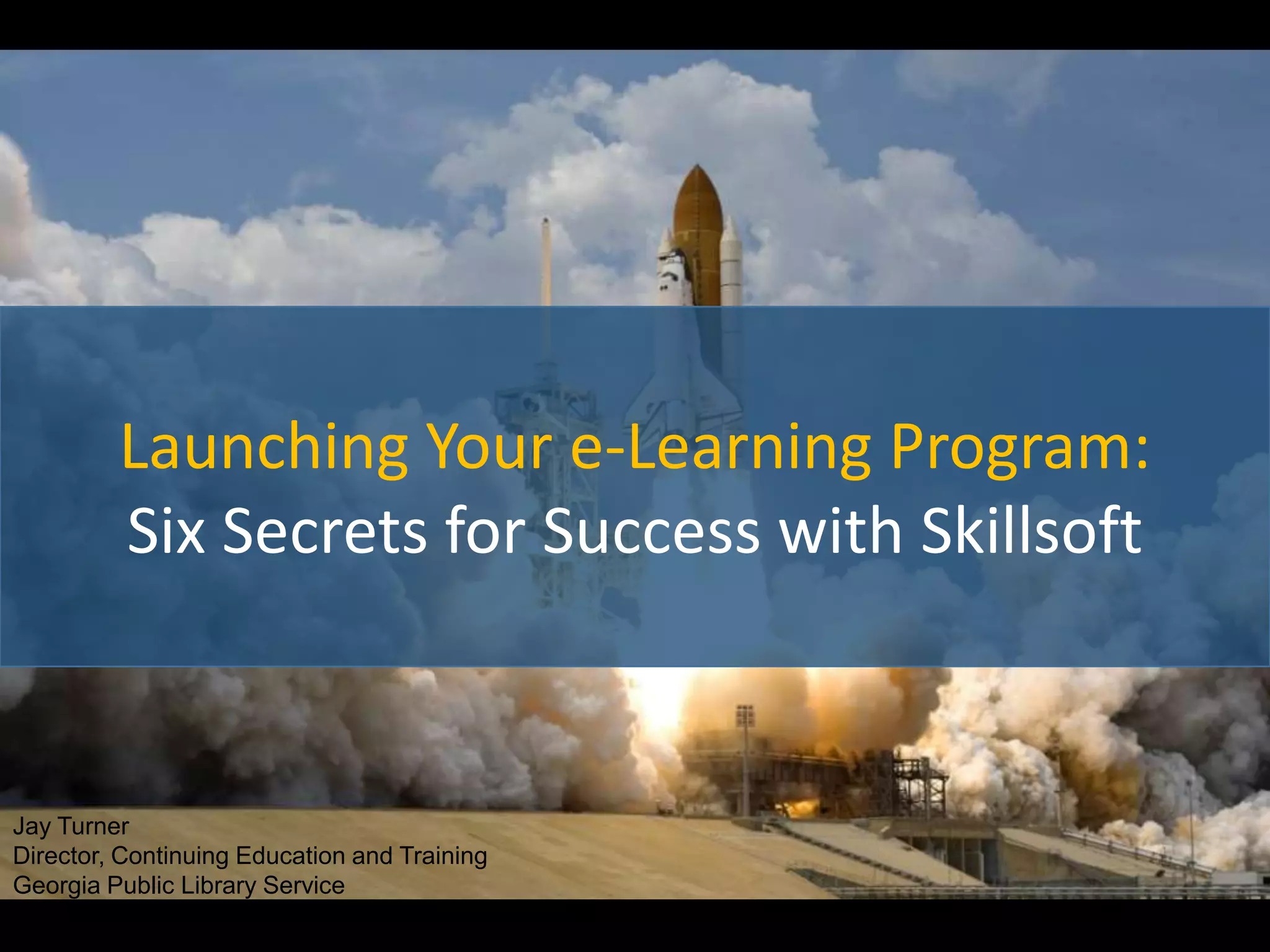 Launching Your e-Learning Program:
Six Secrets for Success with Skillsoft

Jay Turner
Director, Continuing Education and Training
Georgia Public Library Service